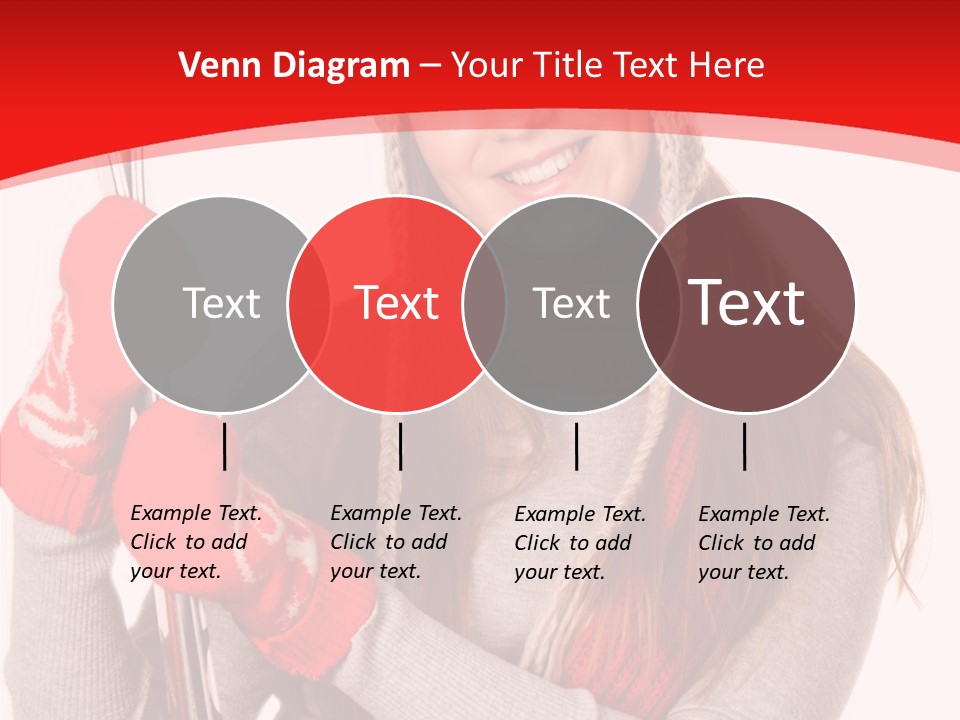 Venn Diagram – Your Title Text Here

Text

Text

Text

Text

Example Text. Click to add your text.

Example Text. Click to add your text.

Example Text. Click to add your text.

Example Text. Click to add your text.